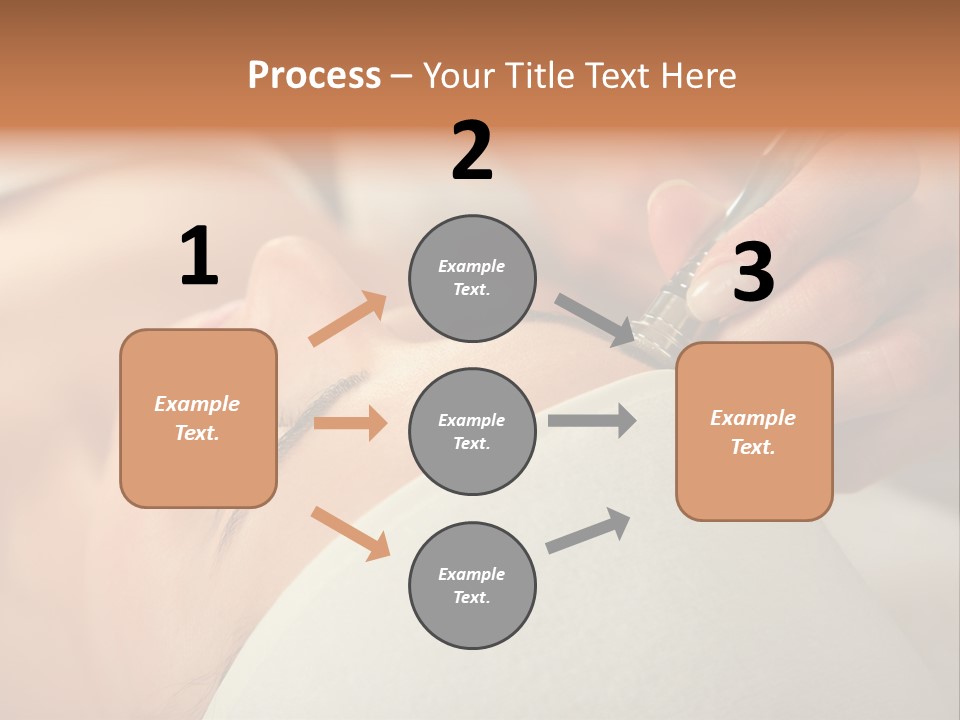 Process – Your Title Text Here

1

Example Text.

2

Example Text.

Example Text.

Example Text.

3

Example Text.